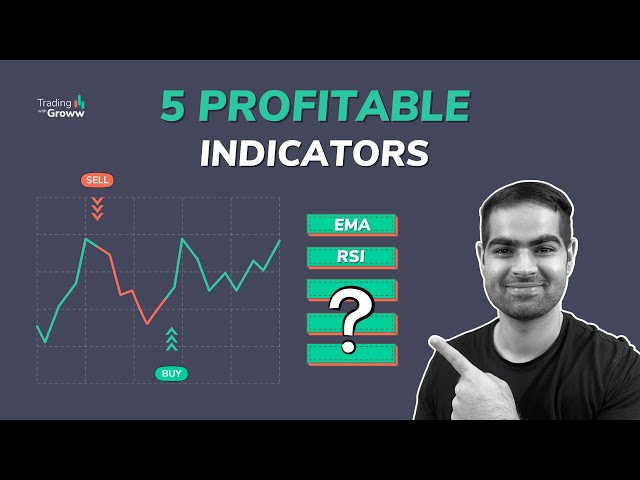 Trading with Groww

5 PROFITABLE INDICATORS

SELL

BUY

EMA

RSI

?